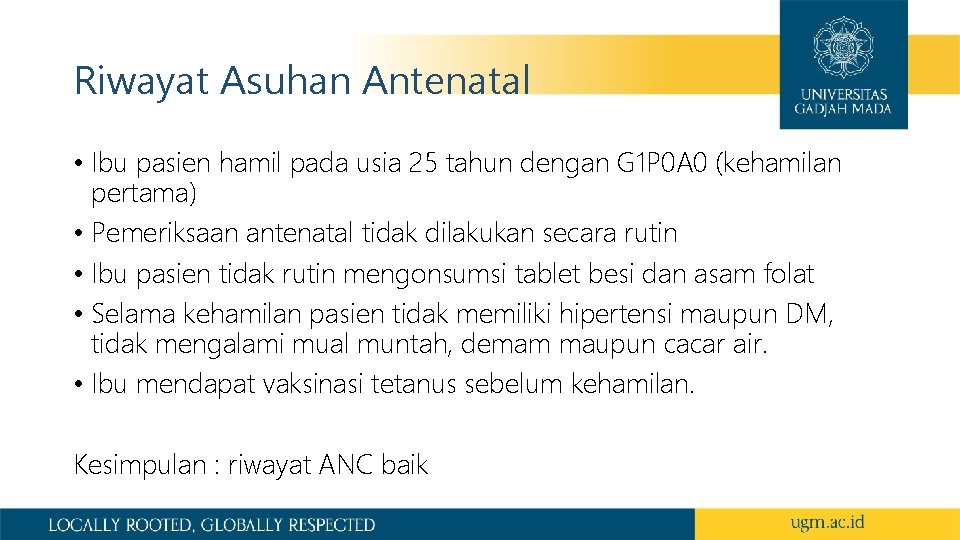 Riwayat Asuhan Antenatal

UNIVERSITAS GADJAH MADA

• Ibu pasien hamil pada usia 25 tahun dengan G1P0A0 (kehamilan pertama)
• Pemeriksaan antenatal tidak dilakukan secara rutin
• Ibu pasien tidak rutin mengonsumsi tablet besi dan asam folat
• Selama kehamilan pasien tidak memiliki hipertensi maupun DM, tidak mengalami mual muntah, demam maupun cacar air.
• Ibu mendapat vaksinasi tetanus sebelum kehamilan.

Kesimpulan : riwayat ANC baik

LOCALLY ROOTED, GLOBALLY RESPECTED

ugm.ac.id